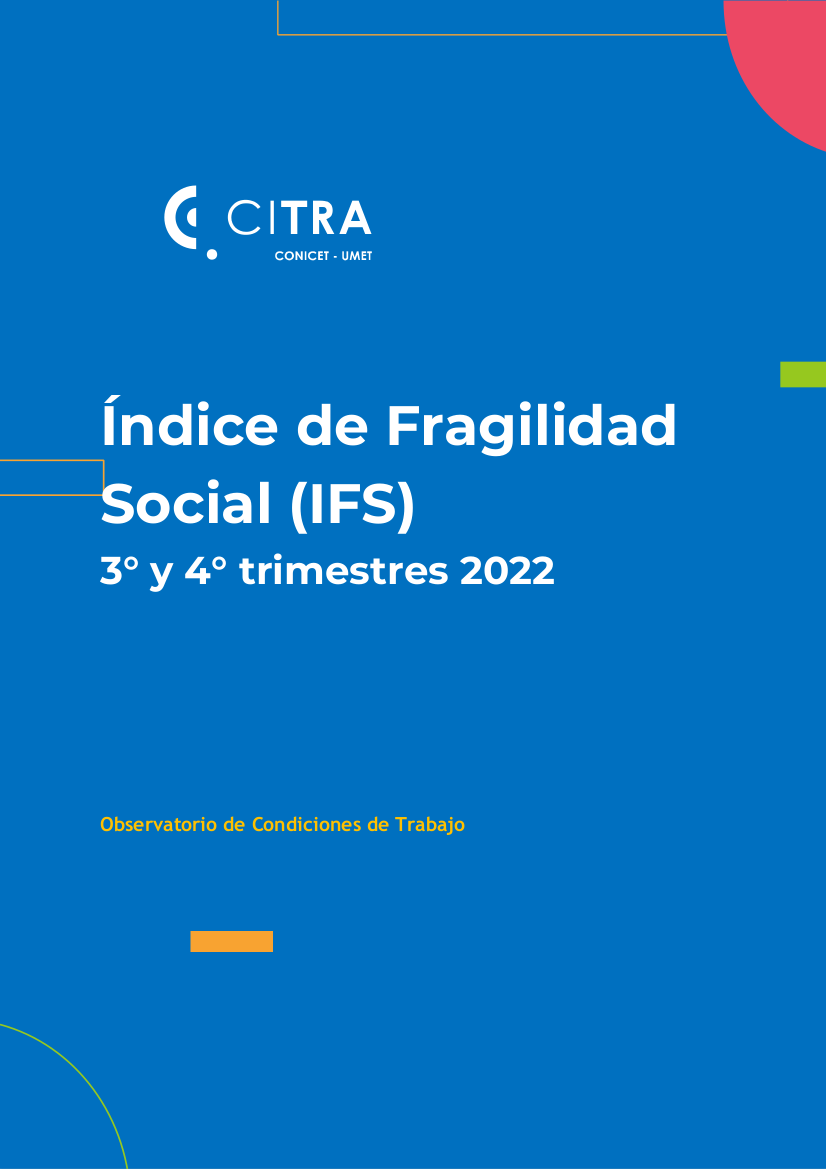 CITRA
CONICET - UMET

Índice de Fragilidad Social (IFS)

3° y 4° trimestres 2022

Observatorio de Condiciones de Trabajo